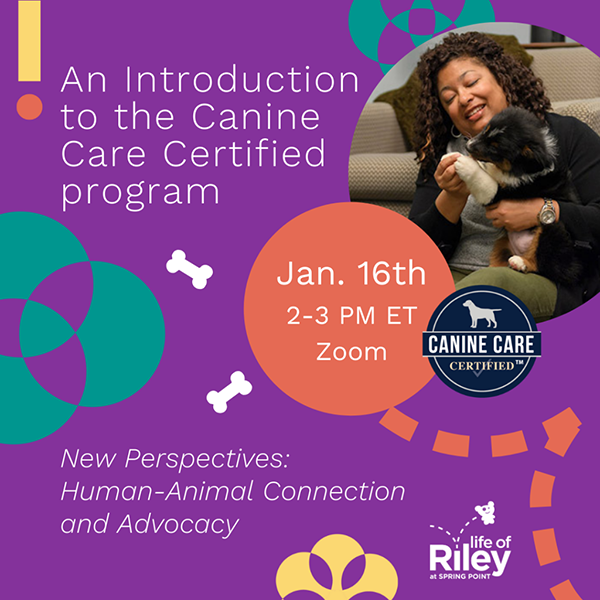 An Introduction to the Canine Care Certified program

Jan. 16th
2-3 PM ET
Zoom

CANINE CARE
CERTIFIED™

New Perspectives: Human-Animal Connection and Advocacy

life of Riley
at SPRING POINT